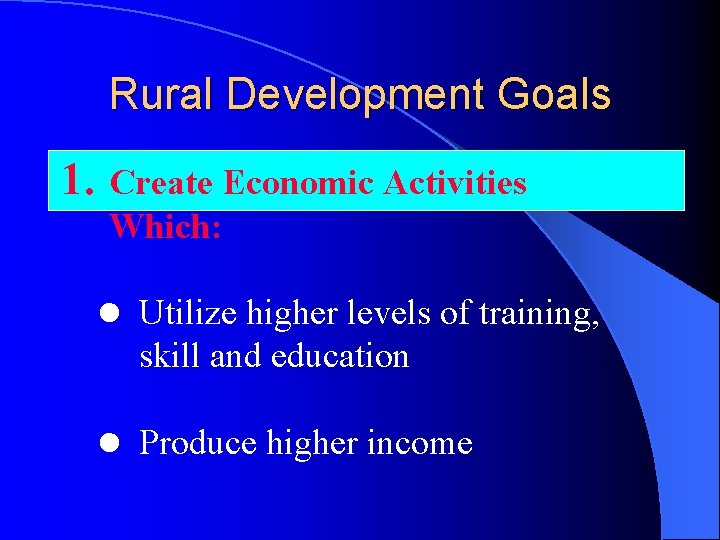 Rural Development Goals

1. Create Economic Activities Which:

• Utilize higher levels of training, skill and education

• Produce higher income